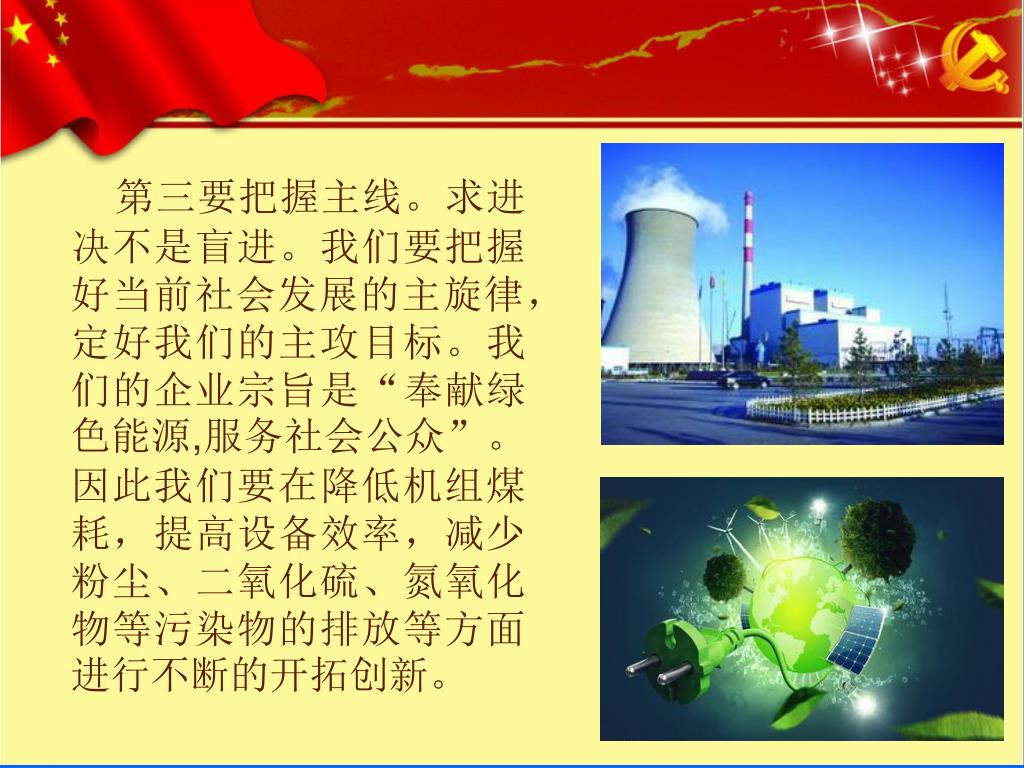 第三要把握主线。求进决不是盲进。我们要把握好当前社会发展的主旋律，定好我们的主攻目标。我们的企业宗旨是“奉献绿色能源,服务社会公众”。因此我们要在降低机组煤耗，提高设备效率，减少粉尘、二氧化硫、氮氧化物等污染物的排放等方面进行不断的开拓创新。